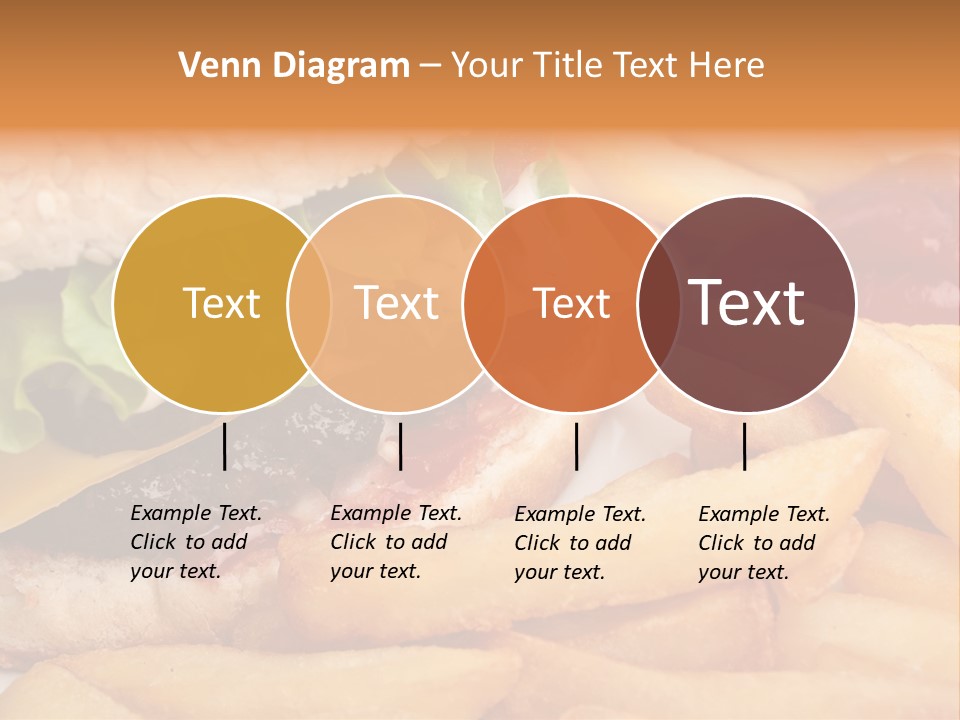 Venn Diagram – Your Title Text Here

Text

Text

Text

Text

Example Text. Click to add your text.

Example Text. Click to add your text.

Example Text. Click to add your text.

Example Text. Click to add your text.